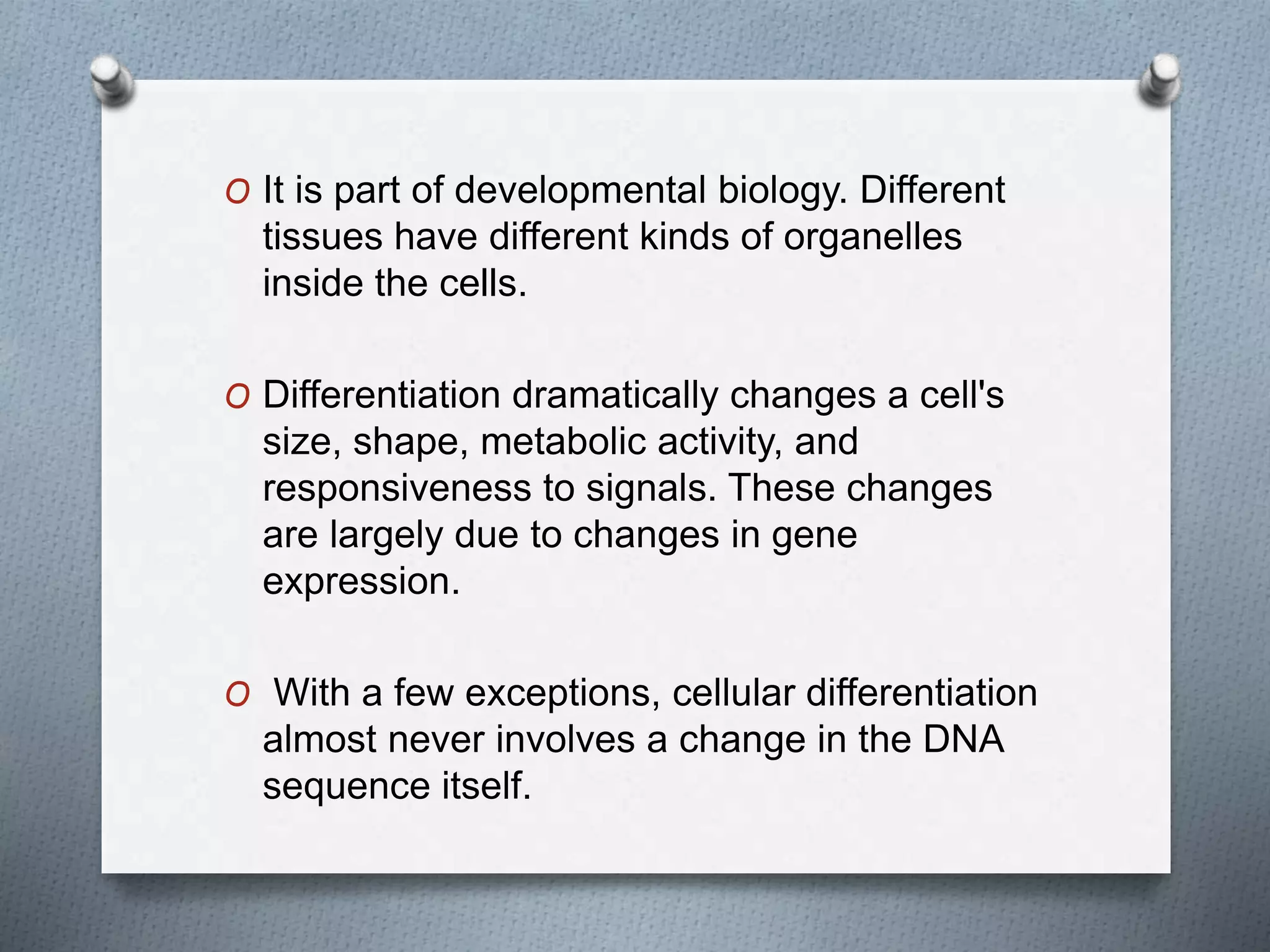 O It is part of developmental biology. Different tissues have different kinds of organelles inside the cells.

O Differentiation dramatically changes a cell's size, shape, metabolic activity, and responsiveness to signals. These changes are largely due to changes in gene expression.

O With a few exceptions, cellular differentiation almost never involves a change in the DNA sequence itself.